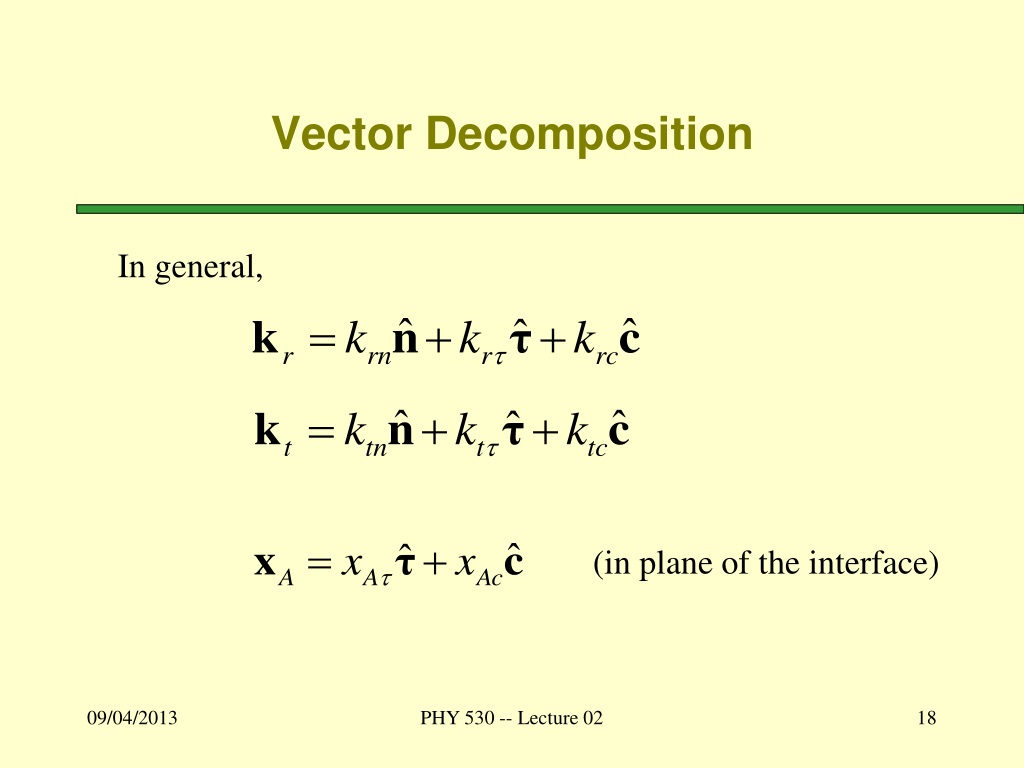 Vector Decomposition

In general,

$\mathbf{k}_r = k_{rn}\hat{\mathbf{n}} + k_{r\tau}\hat{\boldsymbol{\tau}} + k_{rc}\hat{\mathbf{c}}$

$\mathbf{k}_t = k_{tn}\hat{\mathbf{n}} + k_{t\tau}\hat{\boldsymbol{\tau}} + k_{tc}\hat{\mathbf{c}}$

$\mathbf{x}_A = x_{A\tau}\hat{\boldsymbol{\tau}} + x_{Ac}\hat{\mathbf{c}}$ (in plane of the interface)

09/04/2013

PHY 530 -- Lecture 02

18